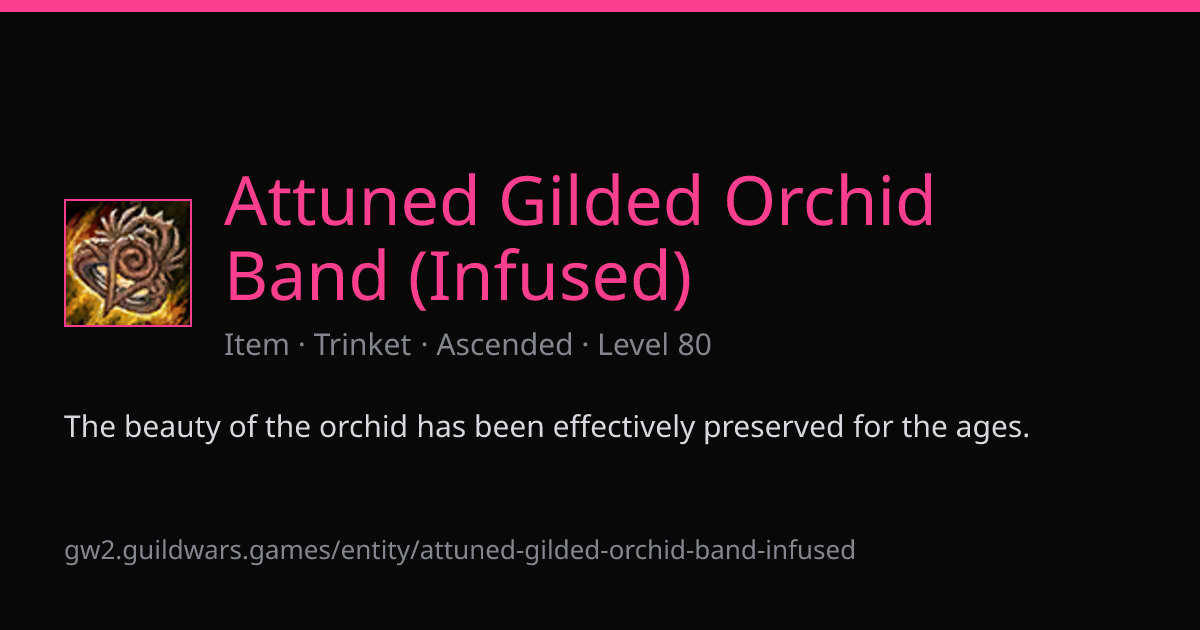 Attuned Gilded Orchid Band (Infused)

Item · Trinket · Ascended · Level 80

The beauty of the orchid has been effectively preserved for the ages.

gw2.guildwars.games/entity/attuned-gilded-orchid-band-infused